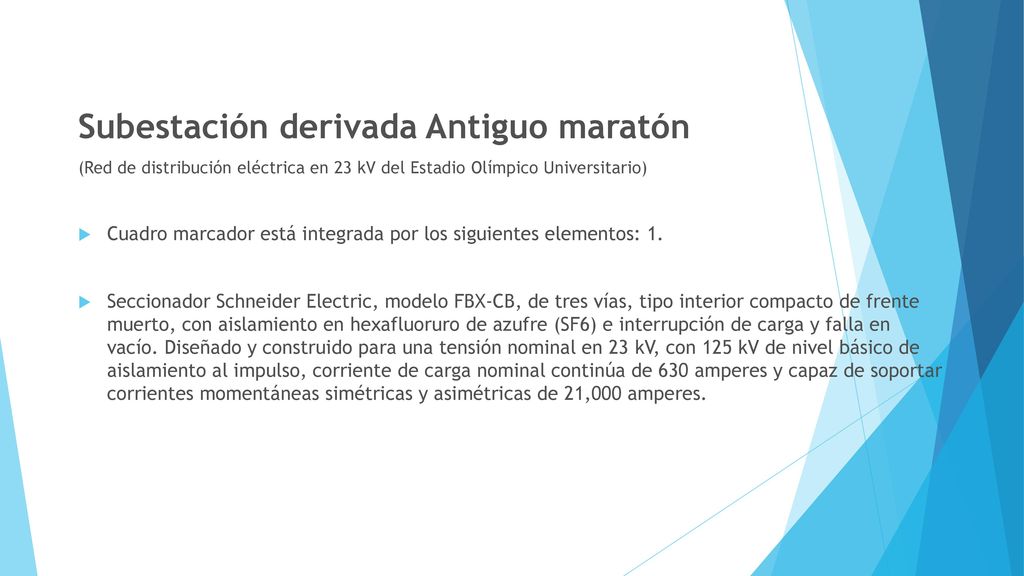 Subestación derivada Antiguo maratón

(Red de distribución eléctrica en 23 kV del Estadio Olímpico Universitario)

Cuadro marcador está integrada por los siguientes elementos: 1.

Seccionador Schneider Electric, modelo FBX-CB, de tres vías, tipo interior compacto de frente muerto, con aislamiento en hexafluoruro de azufre (SF6) e interrupción de carga y falla en vacío. Diseñado y construido para una tensión nominal en 23 kV, con 125 kV de nivel básico de aislamiento al impulso, corriente de carga nominal continúa de 630 amperes y capaz de soportar corrientes momentáneas simétricas y asimétricas de 21,000 amperes.